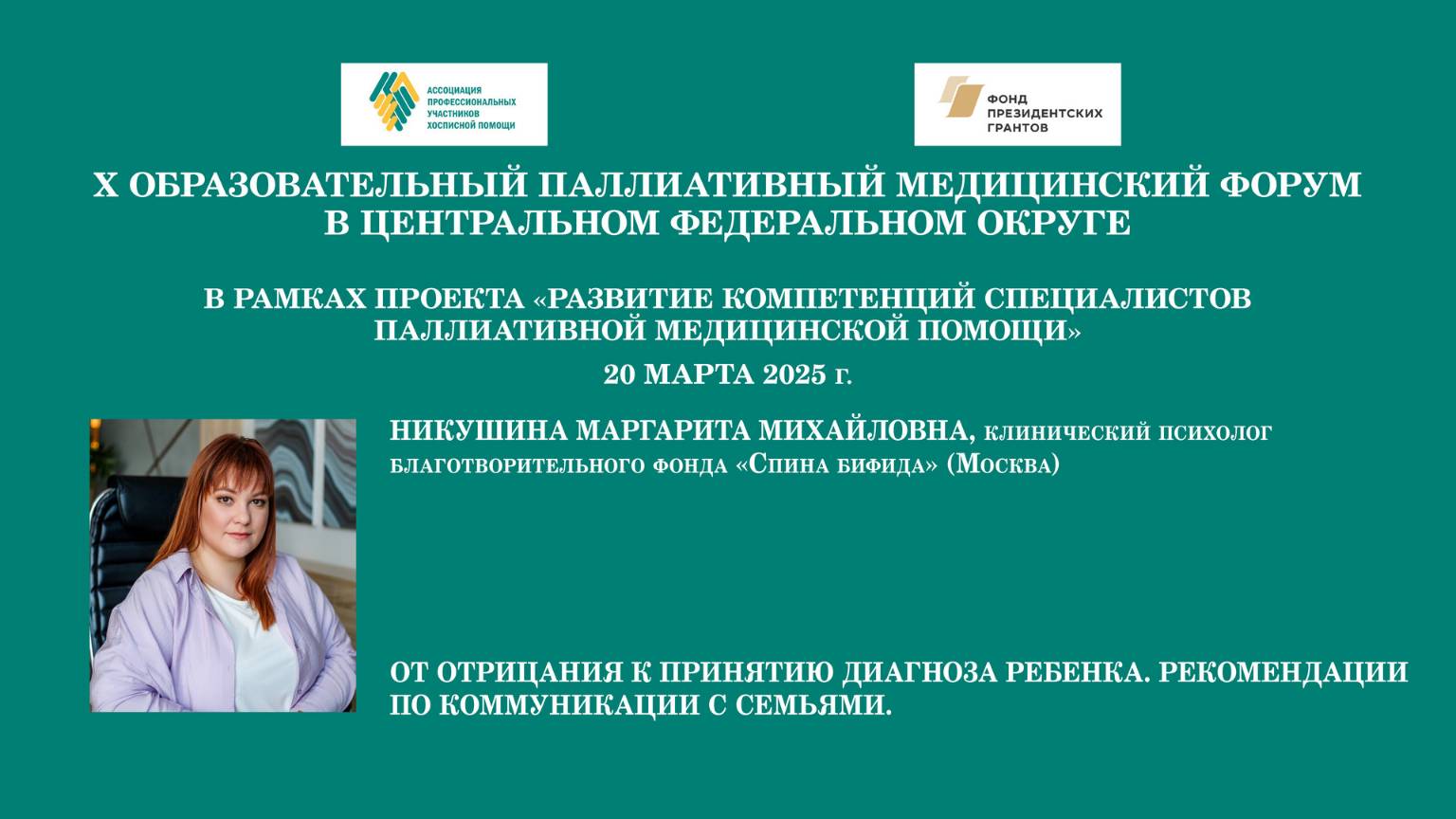 АССОЦИАЦИЯ ПРОФЕССИОНАЛЬНЫХ УЧАСТНИКОВ ХОСПИСНОЙ ПОМОЩИ

ФОНД ПРЕЗИДЕНТСКИХ ГРАНТОВ

X ОБРАЗОВАТЕЛЬНЫЙ ПАЛЛИАТИВНЫЙ МЕДИЦИНСКИЙ ФОРУМ В ЦЕНТРАЛЬНОМ ФЕДЕРАЛЬНОМ ОКРУГЕ

В РАМКАХ ПРОЕКТА «РАЗВИТИЕ КОМПЕТЕНЦИЙ СПЕЦИАЛИСТОВ ПАЛЛИАТИВНОЙ МЕДИЦИНСКОЙ ПОМОЩИ»

20 МАРТА 2025 г.

НИКУШИНА МАРГАРИТА МИХАЙЛОВНА, клинический психолог благотворительного фонда «Спина бифида» (Москва)

ОТ ОТРИЦАНИЯ К ПРИНЯТИЮ ДИАГНОЗА РЕБЕНКА. РЕКОМЕНДАЦИИ ПО КОММУНИКАЦИИ С СЕМЬЯМИ.